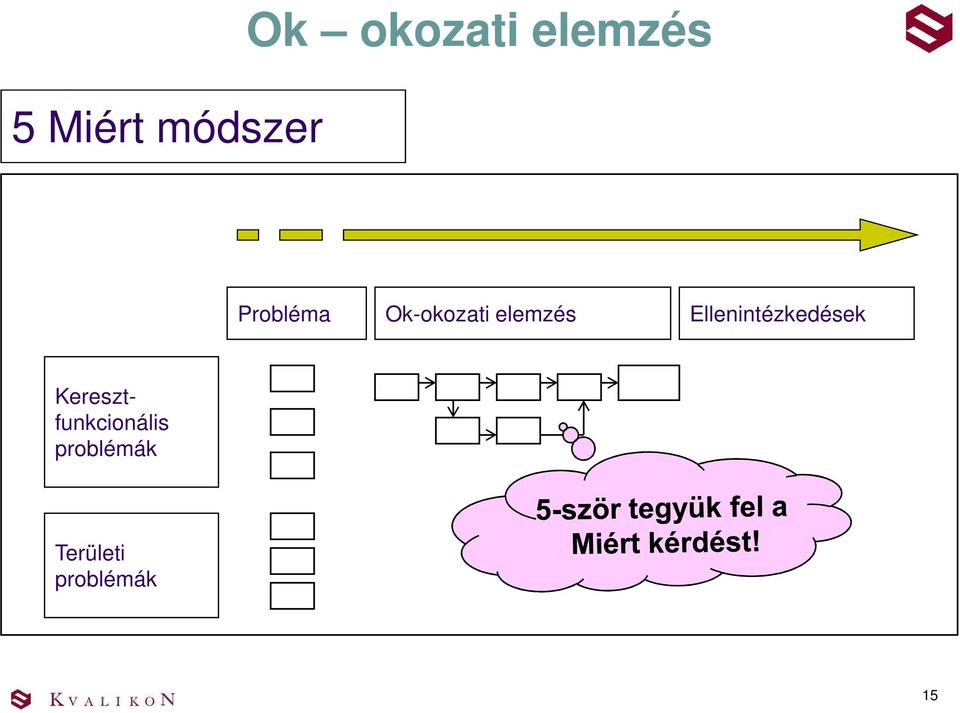 Ok – okozati elemzés

5 Miért módszer

Probléma

Ok-okozati elemzés

Ellenintézkedések

Kereszt-funkcionális problémák

Területi problémák

5-ször tegyük fel a Miért kérdést!

KVALIKON

15